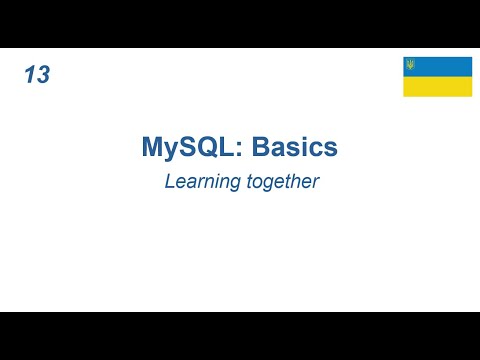 13

MySQL: Basics

Learning together